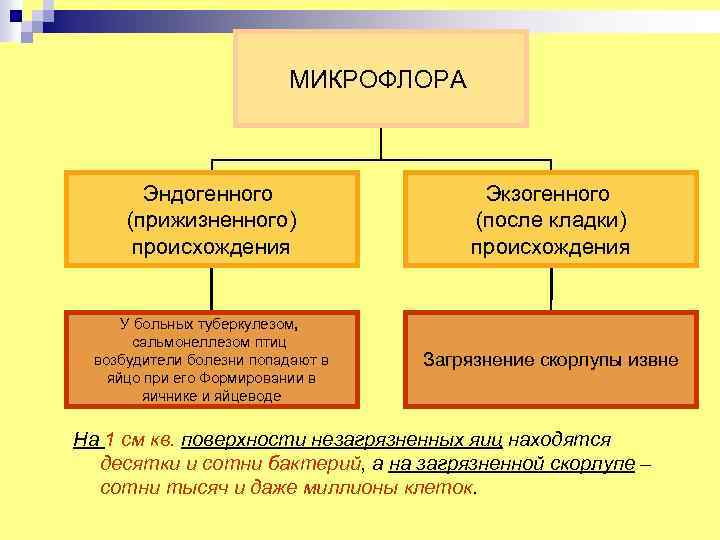 МИКРОФЛОРА

Эндогенного (прижизненного) происхождения

Экзогенного (после кладки) происхождения

У больных туберкулезом, сальмонеллезом птиц возбудители болезни попадают в яйцо при его Формировании в яичнике и яйцеводе

Загрязнение скорлупы извне

На 1 см кв. поверхности незагрязненных яиц находятся десятки и сотни бактерий, а на загрязненной скорлупе – сотни тысяч и даже миллионы клеток.